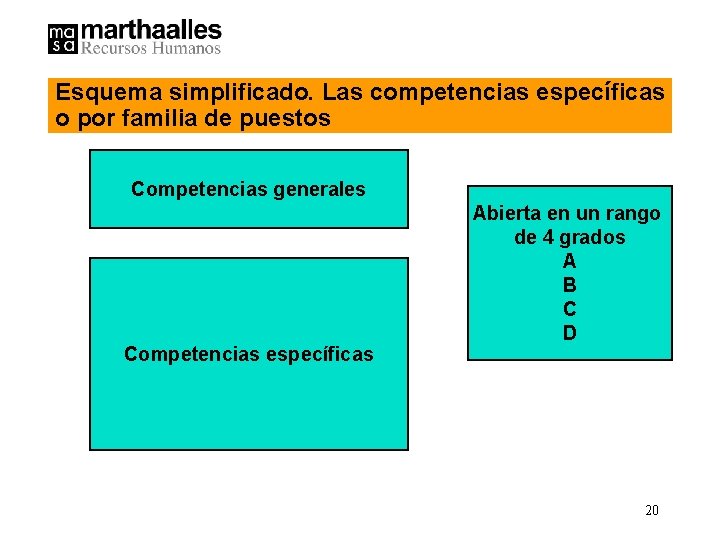 ma
sa marthaalles
Recursos Humanos

Esquema simplificado. Las competencias específicas o por familia de puestos

Competencias generales

Competencias específicas

Abierta en un rango de 4 grados
A
B
C
D

20